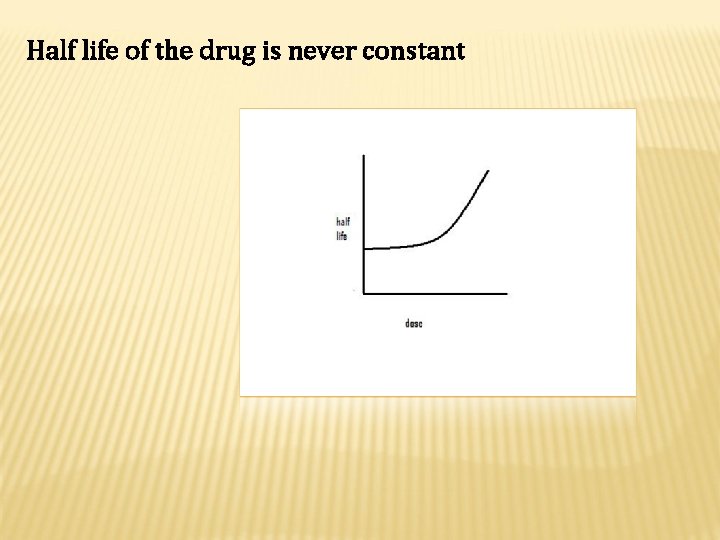 Half life of the drug is never constant

half life

dose